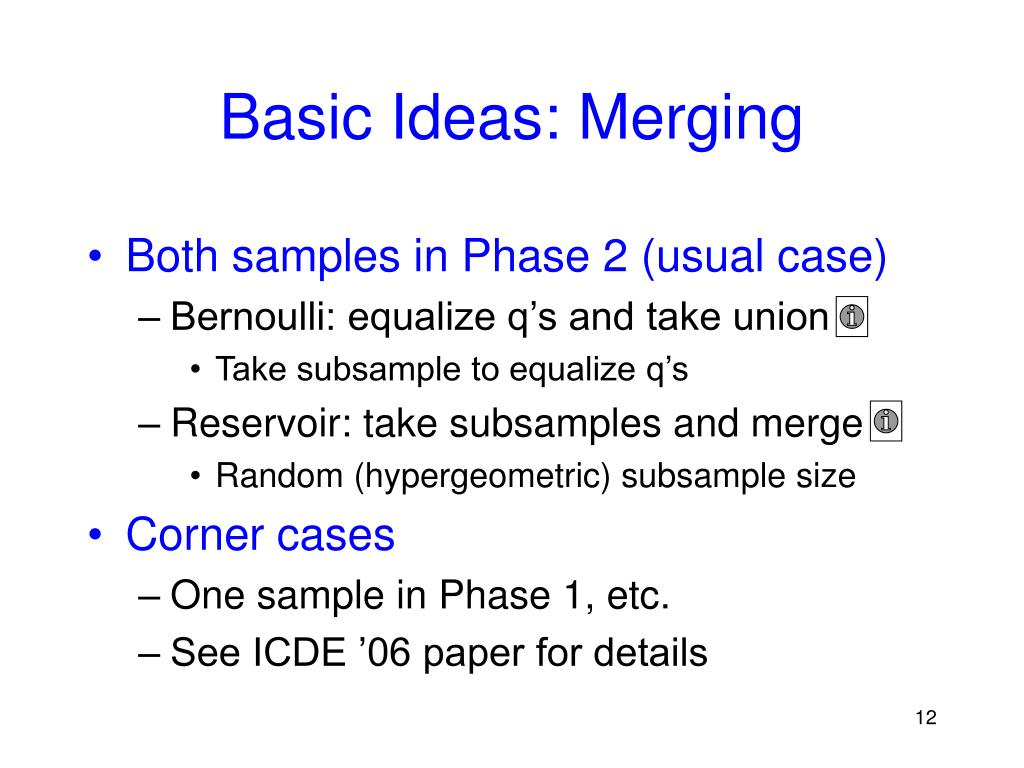 Basic Ideas: Merging

• Both samples in Phase 2 (usual case)
– Bernoulli: equalize q’s and take union
• Take subsample to equalize q’s
– Reservoir: take subsamples and merge
• Random (hypergeometric) subsample size

• Corner cases
– One sample in Phase 1, etc.
– See ICDE ’06 paper for details

12